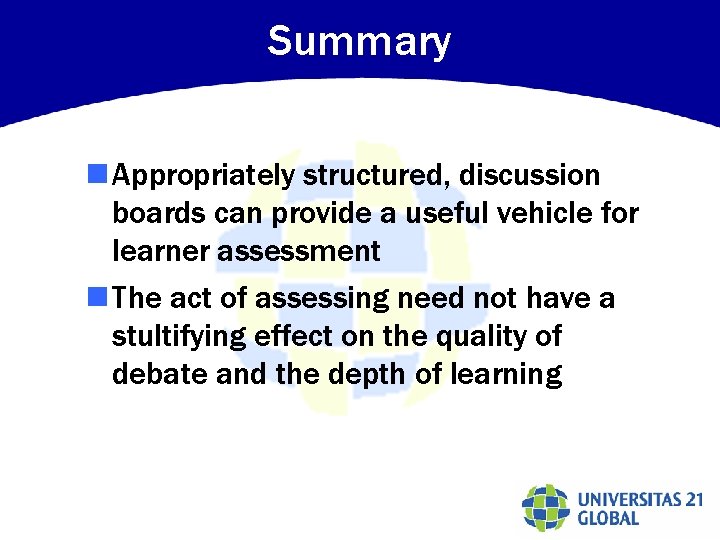 Summary

Appropriately structured, discussion boards can provide a useful vehicle for learner assessment

The act of assessing need not have a stultifying effect on the quality of debate and the depth of learning

UNIVERSITAS 21 GLOBAL